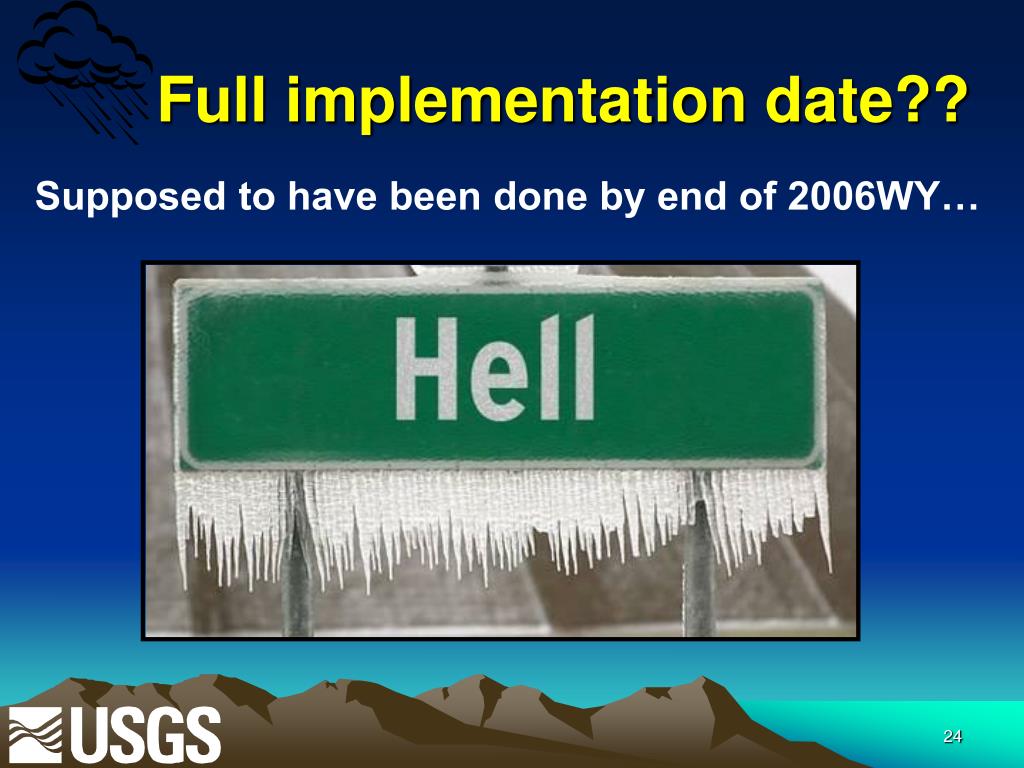 Full implementation date??

Supposed to have been done by end of 2006WY…

Hell

USGS

24